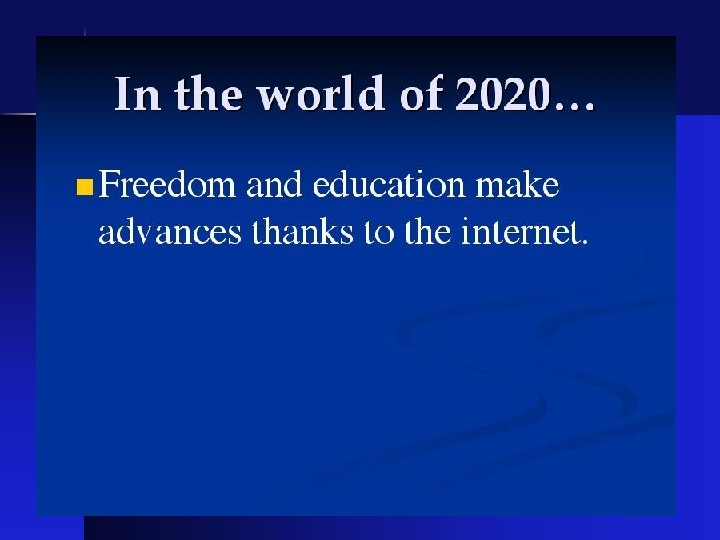 In the world of 2020…

Freedom and education make advances thanks to the internet.